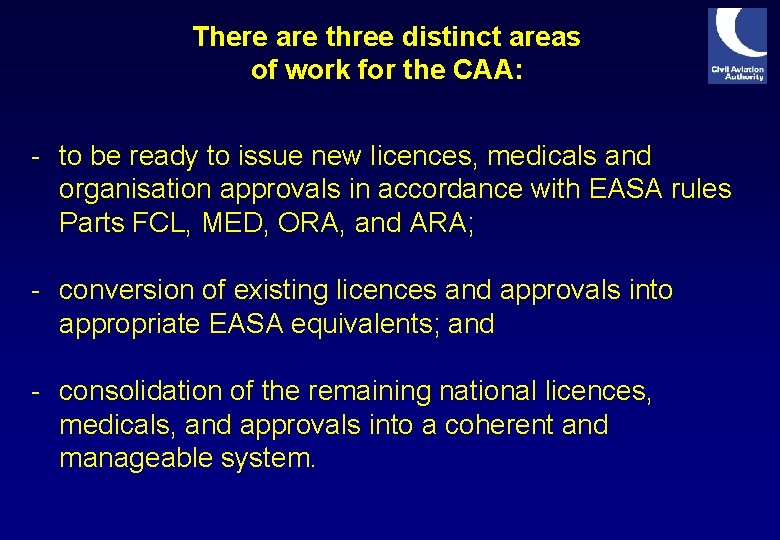 There are three distinct areas of work for the CAA:

Civil Aviation Authority

- to be ready to issue new licences, medicals and organisation approvals in accordance with EASA rules Parts FCL, MED, ORA, and ARA;

- conversion of existing licences and approvals into appropriate EASA equivalents; and

- consolidation of the remaining national licences, medicals, and approvals into a coherent and manageable system.